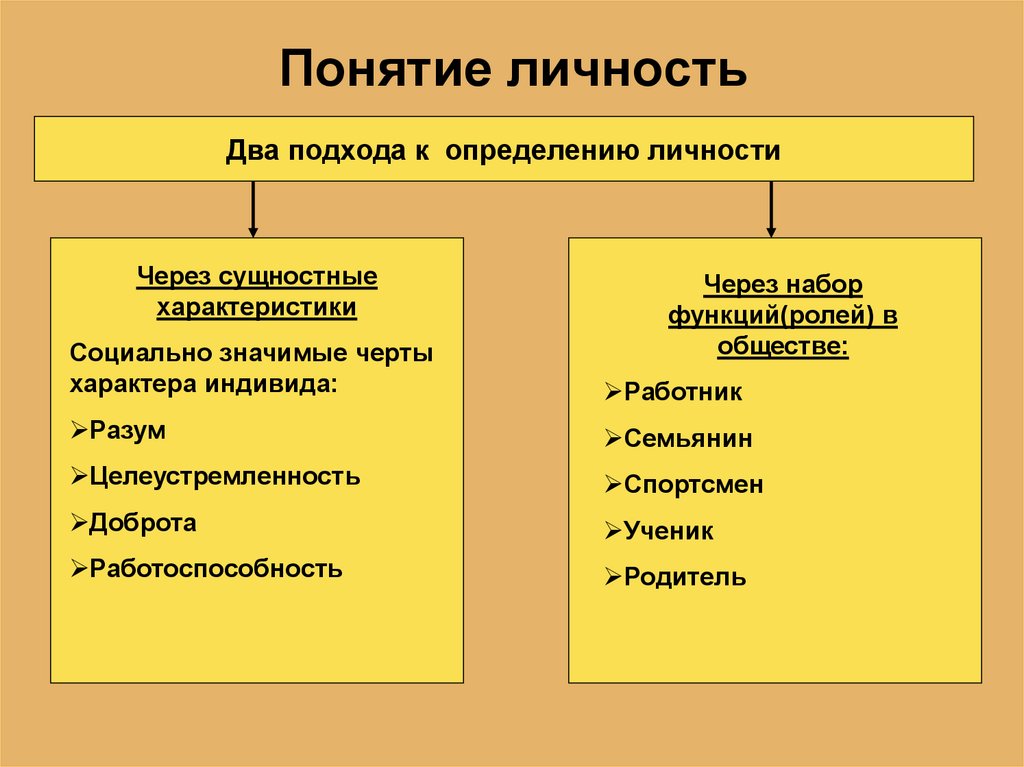 Понятие личность

Два подхода к определению личности

Через сущностные характеристики

Социально значимые черты характера индивида:

➢Разум

➢Целеустремленность

➢Доброта

➢Работоспособность

Через набор функций(ролей) в обществе:

➢Работник

➢Семьянин

➢Спортсмен

➢Ученик

➢Родитель